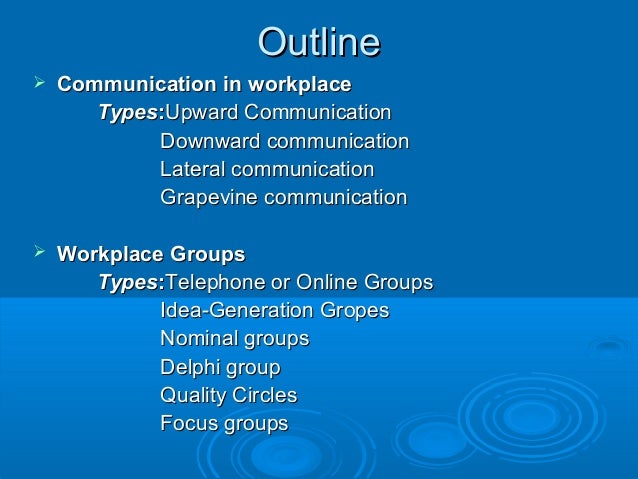 Outline

➢ Communication in workplace
Types:Upward Communication
Downward communication
Lateral communication
Grapevine communication

➢ Workplace Groups
Types:Telephone or Online Groups
Idea-Generation Gropes
Nominal groups
Delphi group
Quality Circles
Focus groups